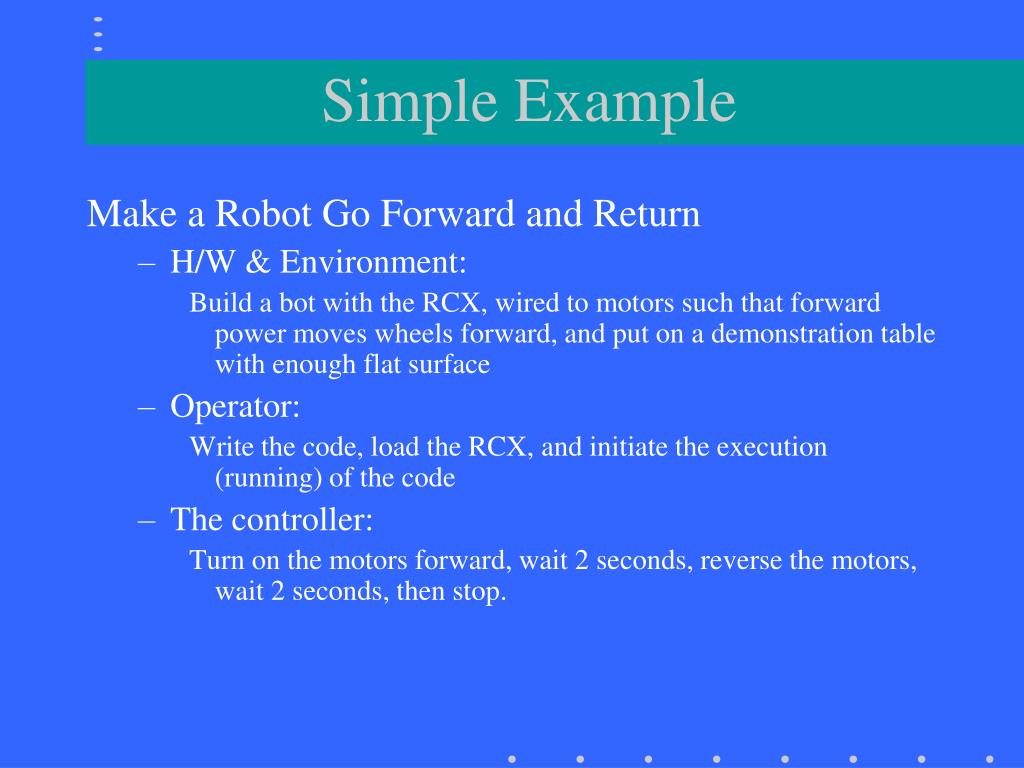 Simple Example

Make a Robot Go Forward and Return

– H/W & Environment:

Build a bot with the RCX, wired to motors such that forward power moves wheels forward, and put on a demonstration table with enough flat surface

– Operator:

Write the code, load the RCX, and initiate the execution (running) of the code

– The controller:

Turn on the motors forward, wait 2 seconds, reverse the motors, wait 2 seconds, then stop.